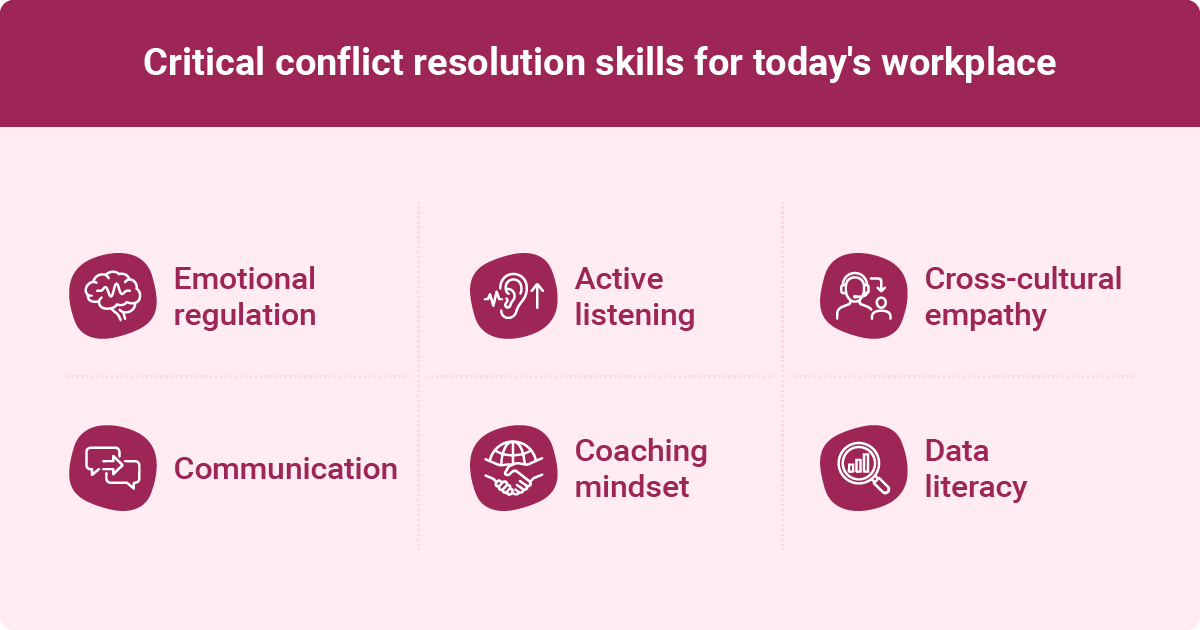 Critical conflict resolution skills for today's workplace

Emotional regulation

Active listening

Cross-cultural empathy

Communication

Coaching mindset

Data literacy